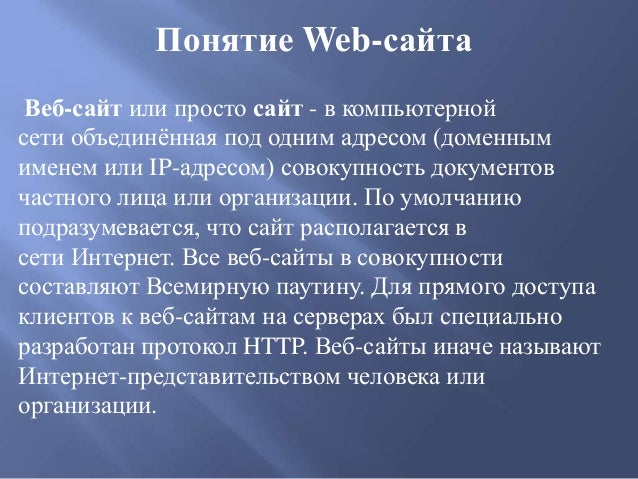 Понятие Web-сайта

Веб-сайт или просто сайт - в компьютерной сети объединённая под одним адресом (доменным именем или IP-адресом) совокупность документов частного лица или организации. По умолчанию подразумевается, что сайт располагается в сети Интернет. Все веб-сайты в совокупности составляют Всемирную паутину. Для прямого доступа клиентов к веб-сайтам на серверах был специально разработан протокол HTTP. Веб-сайты иначе называют Интернет-представительством человека или организации.